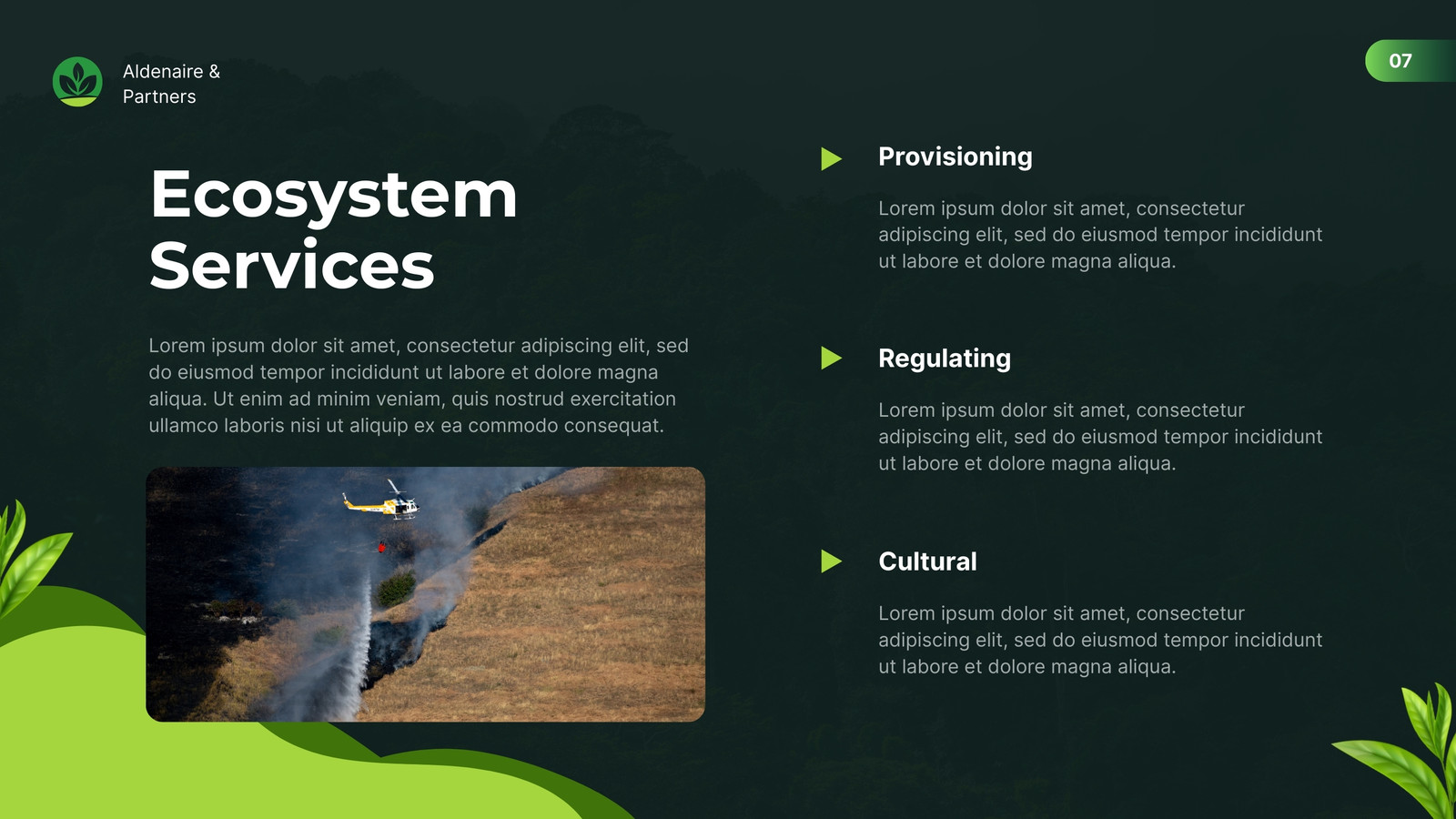 Aldenaire & Partners

07

Ecosystem Services

Lorem ipsum dolor sit amet, consectetur adipiscing elit, sed do eiusmod tempor incididunt ut labore et dolore magna aliqua. Ut enim ad minim veniam, quis nostrud exercitation ullamco laboris nisi ut aliquip ex ea commodo consequat.

Provisioning

Lorem ipsum dolor sit amet, consectetur adipiscing elit, sed do eiusmod tempor incididunt ut labore et dolore magna aliqua.

Regulating

Lorem ipsum dolor sit amet, consectetur adipiscing elit, sed do eiusmod tempor incididunt ut labore et dolore magna aliqua.

Cultural

Lorem ipsum dolor sit amet, consectetur adipiscing elit, sed do eiusmod tempor incididunt ut labore et dolore magna aliqua.